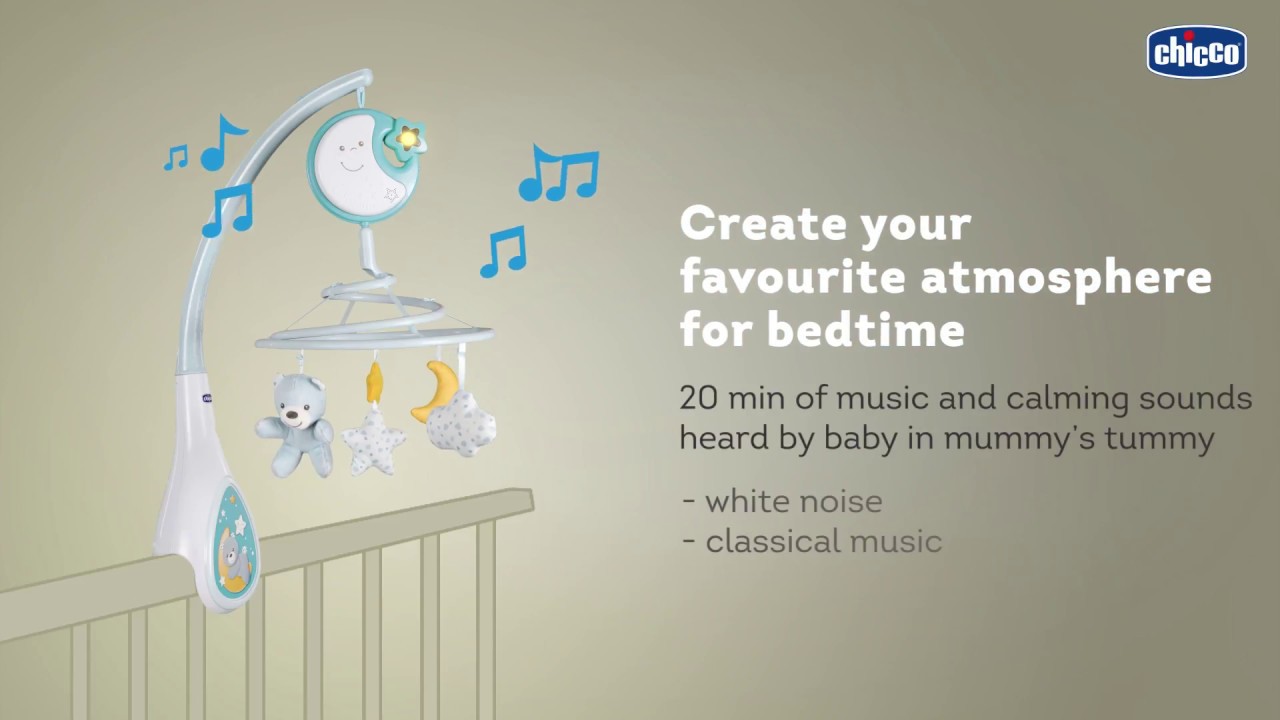 chicco

Create your favourite atmosphere for bedtime

20 min of music and calming sounds heard by baby in mummy's tummy

- white noise
- classical music